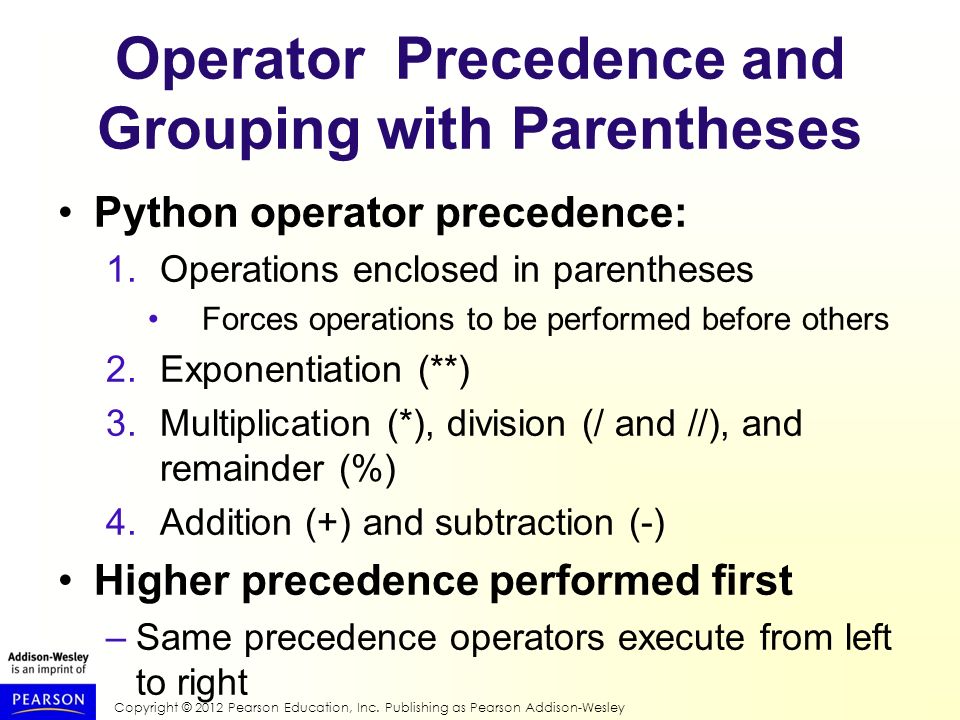 Operator Precedence and Grouping with Parentheses

• Python operator precedence:

1. Operations enclosed in parentheses

• Forces operations to be performed before others

2. Exponentiation (**)

3. Multiplication (*), division (/ and //), and remainder (%)

4. Addition (+) and subtraction (-)

• Higher precedence performed first

– Same precedence operators execute from left to right

Addison-Wesley is an imprint of

PEARSON

Copyright © 2012 Pearson Education, Inc. Publishing as Pearson Addison-Wesley